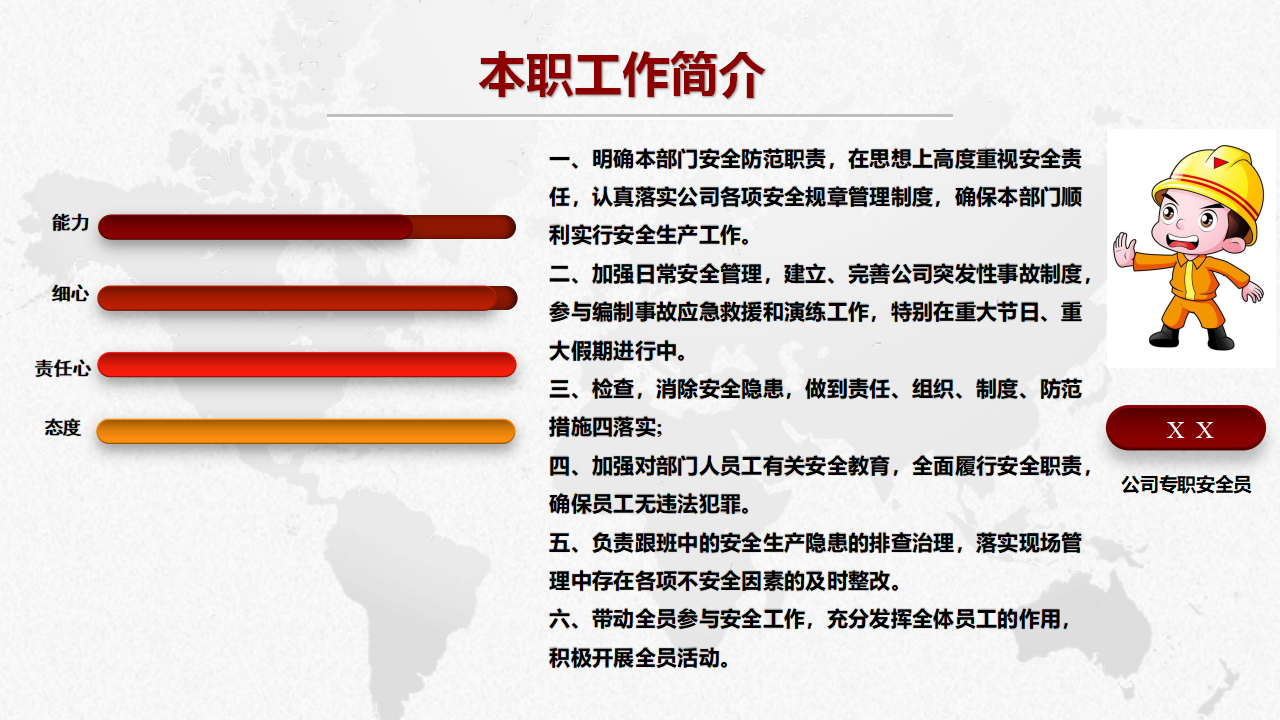 本职工作简介

能力

细心

责任心

态度

一、明确本部门安全防范职责，在思想上高度重视安全责任，认真落实公司各项安全规章管理制度，确保本部门顺利实行安全生产工作。

二、加强日常安全管理，建立、完善公司突发性事故制度，参与编制事故应急救援和演练工作，特别在重大节日、重大假期进行中。

三、检查，消除安全隐患，做到责任、组织、制度、防范措施四落实;

四、加强对部门人员工有关安全教育，全面履行安全职责，确保员工无违法犯罪。

五、负责跟班中的安全生产隐患的排查治理，落实现场管理中存在各项不安全因素的及时整改。

六、带动全员参与安全工作，充分发挥全体员工的作用，积极开展全员活动。

X X

公司专职安全员